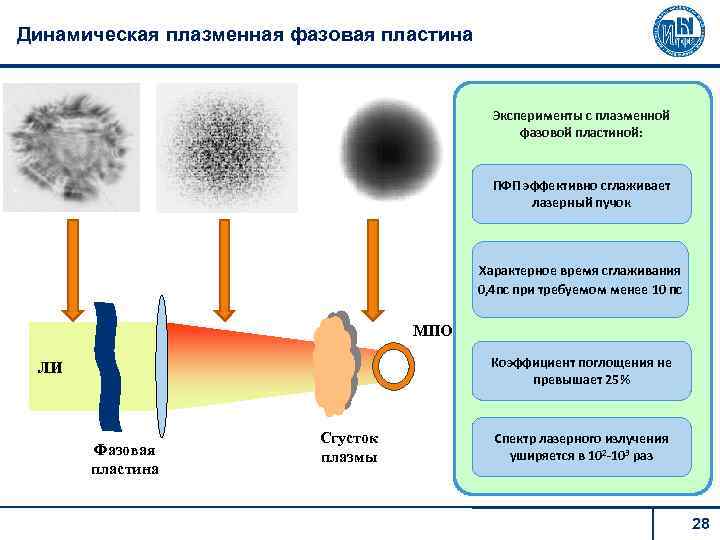 Динамическая плазменная фазовая пластина

ЛИ

Фазовая пластина

Сгусток плазмы

МПО

Эксперименты с плазменной фазовой пластиной:

ПФП эффективно сглаживает лазерный пучок

Характерное время сглаживания 0,4пс при требуемом менее 10 пс

Коэффициент поглощения не превышает 25%

Спектр лазерного излучения уширяется в $10^2$-$10^3$ раз

28